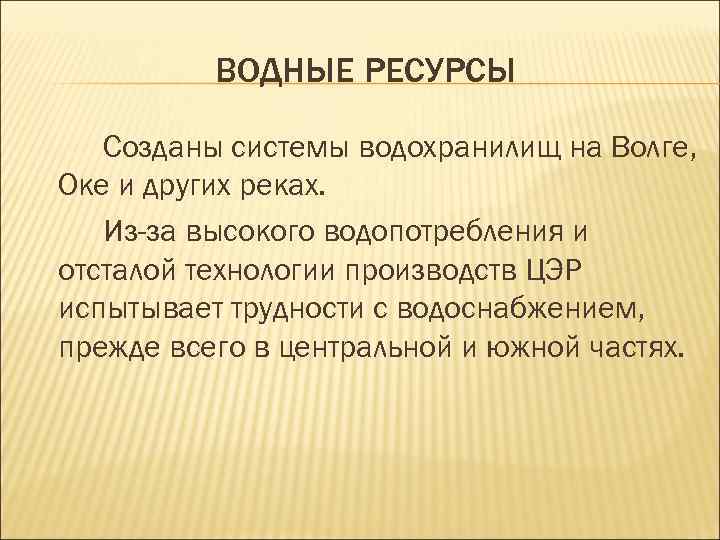 ВОДНЫЕ РЕСУРСЫ

Созданы системы водохранилищ на Волге, Оке и других реках.

Из-за высокого водопотребления и отсталой технологии производств ЦЭР испытывает трудности с водоснабжением, прежде всего в центральной и южной частях.